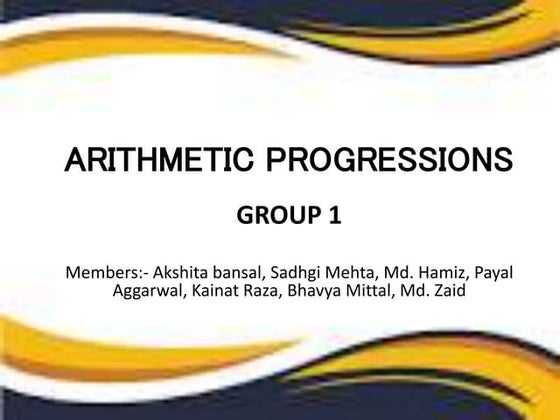 ARITHMETIC PROGRESSIONS

GROUP 1

Members:- Akshita bansal, Sadhgi Mehta, Md. Hamiz, Payal Aggarwal, Kainat Raza, Bhavya Mittal, Md. Zaid